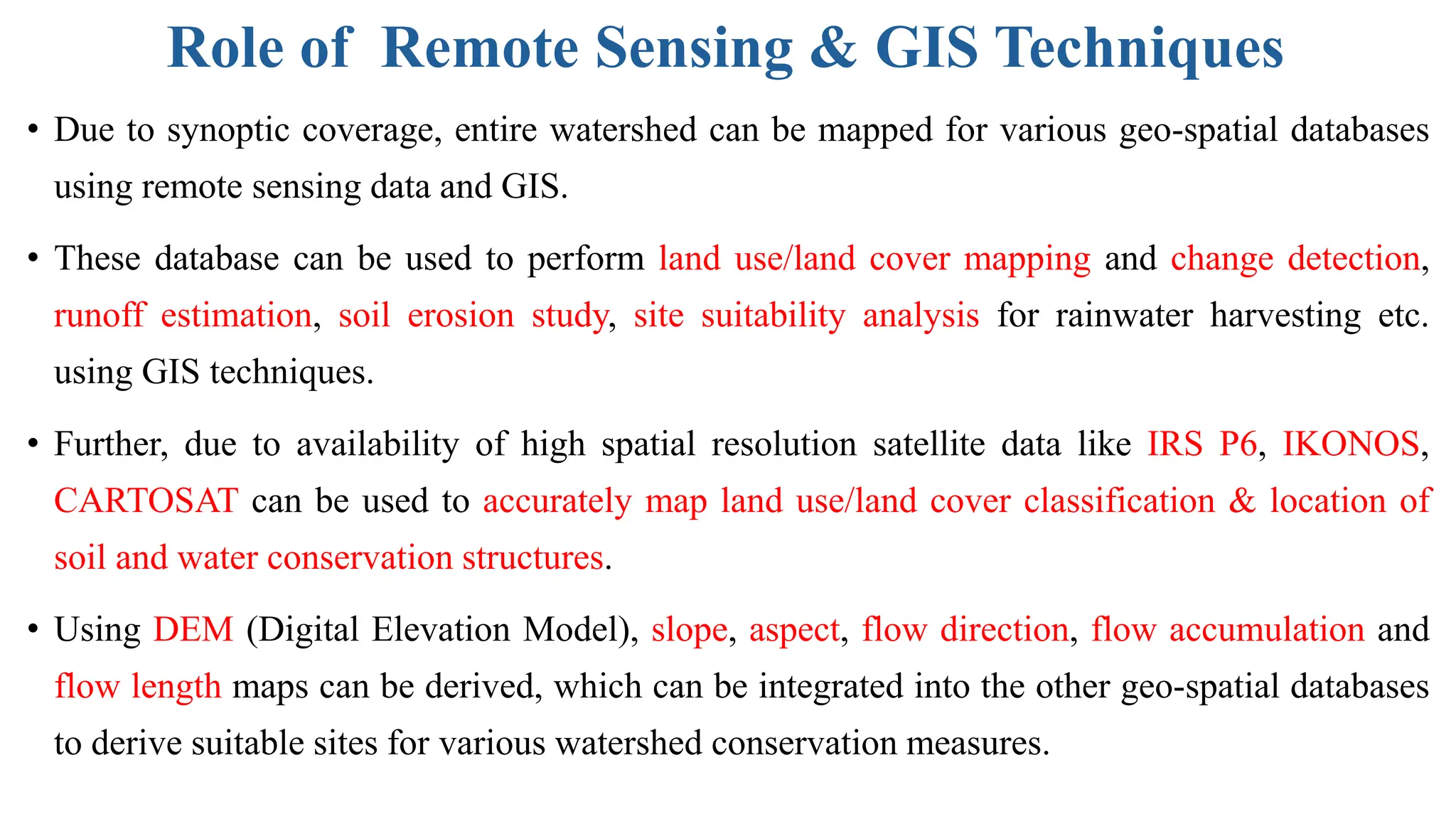 Role of  Remote Sensing & GIS Techniques

• Due to synoptic coverage, entire watershed can be mapped for various geo-spatial databases using remote sensing data and GIS.

• These database can be used to perform land use/land cover mapping and change detection, runoff estimation, soil erosion study, site suitability analysis for rainwater harvesting etc. using GIS techniques.

• Further, due to availability of high spatial resolution satellite data like IRS P6, IKONOS, CARTOSAT can be used to accurately map land use/land cover classification & location of soil and water conservation structures.

• Using DEM (Digital Elevation Model), slope, aspect, flow direction, flow accumulation and flow length maps can be derived, which can be integrated into the other geo-spatial databases to derive suitable sites for various watershed conservation measures.